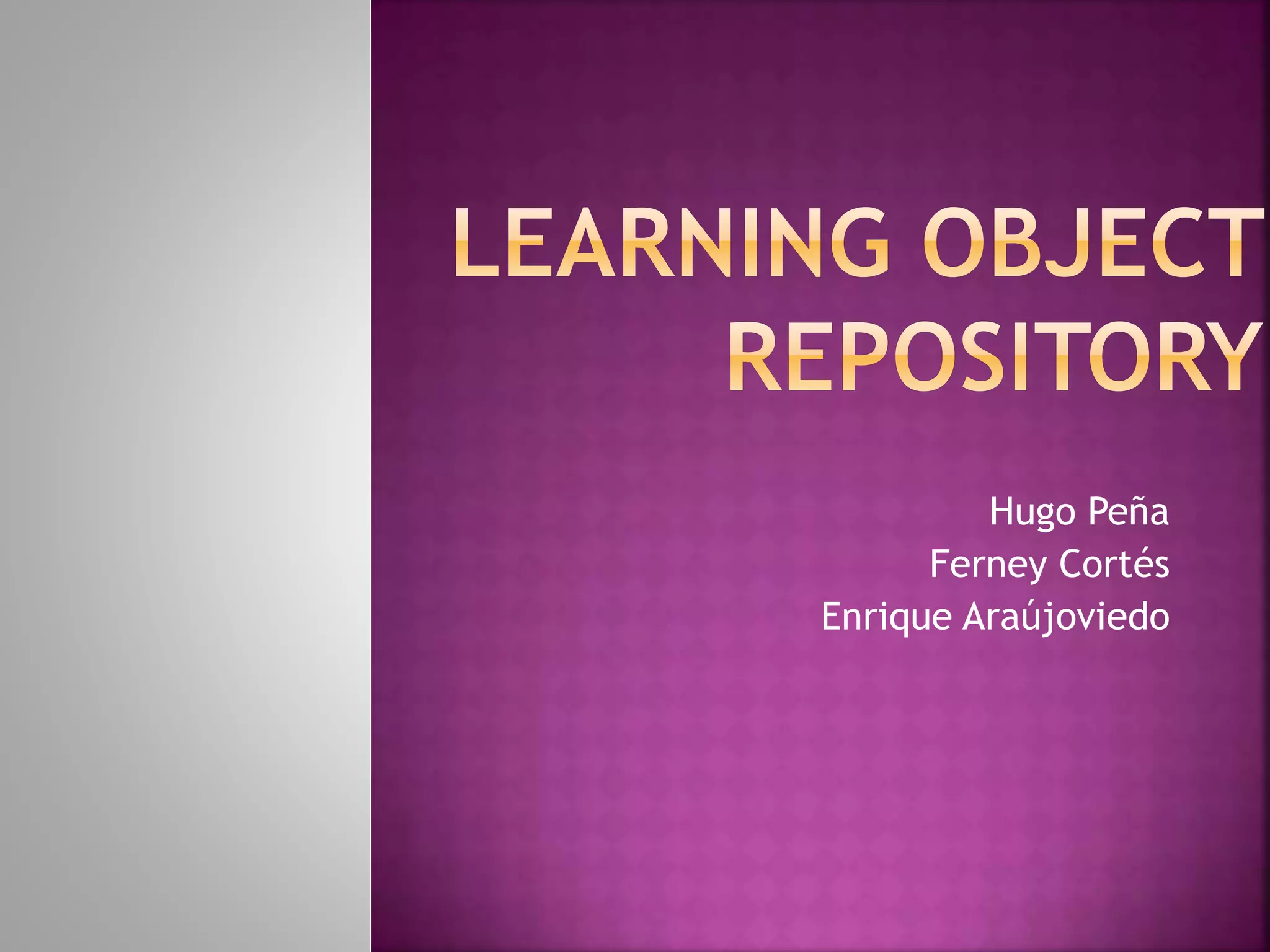 LEARNING OBJECT REPOSITORY

Hugo Peña
Ferney Cortés
Enrique Araújoviedo